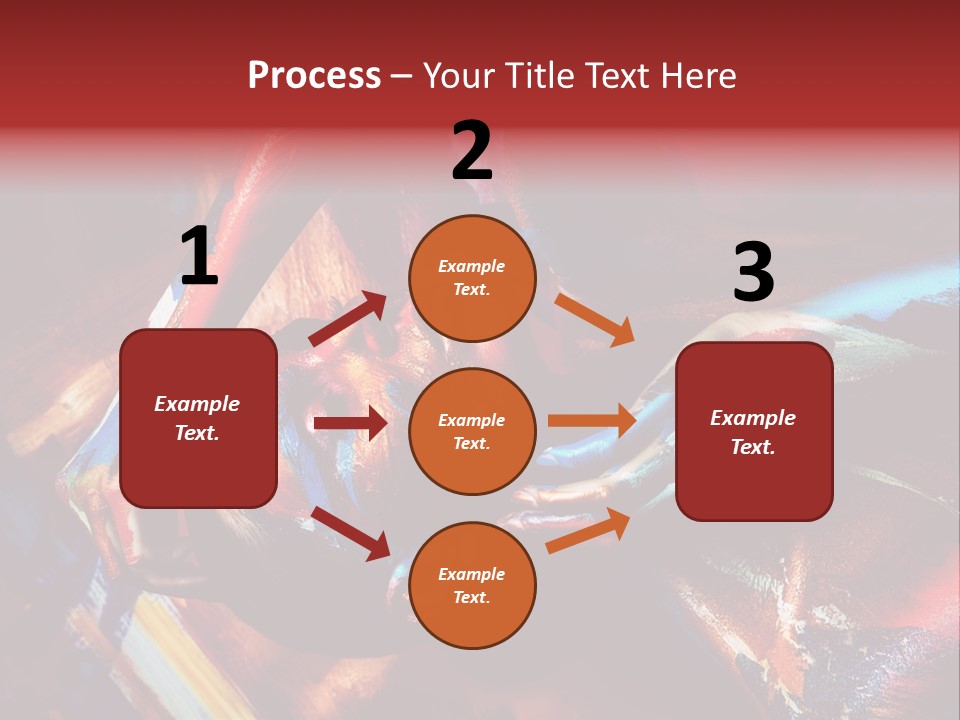 Process – Your Title Text Here

1

Example Text.

2

Example Text.

Example Text.

Example Text.

3

Example Text.